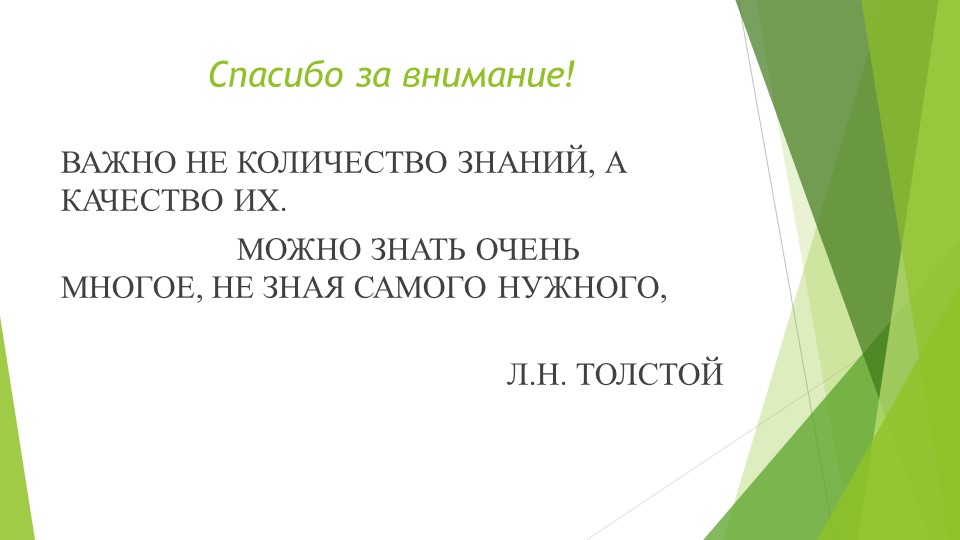 Спасибо за внимание!

ВАЖНО НЕ КОЛИЧЕСТВО ЗНАНИЙ, А КАЧЕСТВО ИХ.

МОЖНО ЗНАТЬ ОЧЕНЬ МНОГОЕ, НЕ ЗНАЯ САМОГО НУЖНОГО,

Л.Н. ТОЛСТОЙ